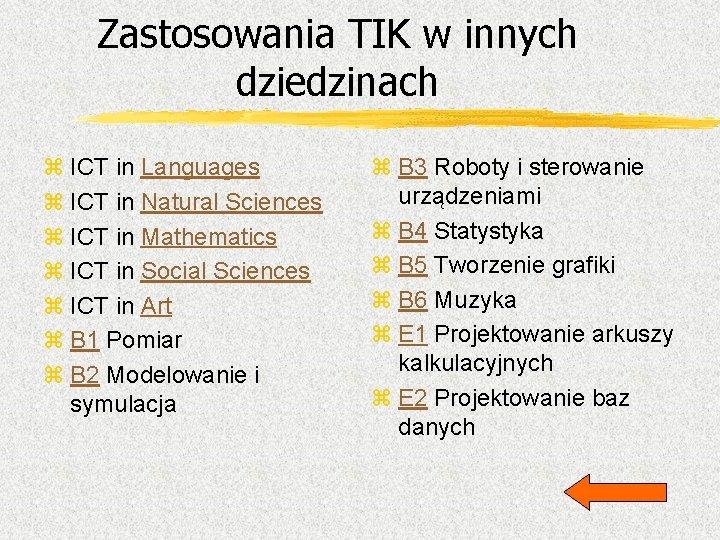 Zastosowania TIK w innych dziedzinach

⌘ ICT in Languages
⌘ ICT in Natural Sciences
⌘ ICT in Mathematics
⌘ ICT in Social Sciences
⌘ ICT in Art
⌘ B1 Pomiar
⌘ B2 Modelowanie i symulacja

⌘ B3 Roboty i sterowanie urządzeniami
⌘ B4 Statystyka
⌘ B5 Tworzenie grafiki
⌘ B6 Muzyka
⌘ E1 Projektowanie arkuszy kalkulacyjnych
⌘ E2 Projektowanie baz danych